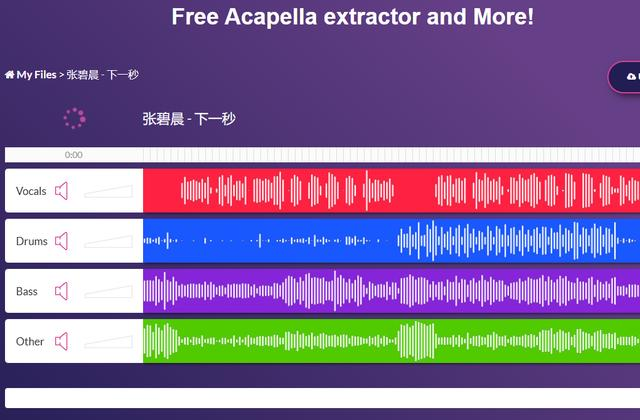 Free Acapella extractor and More!

My Files > 张碧晨 - 下一秒

张碧晨 - 下一秒

0:00

Vocals

Drums

Bass

Other